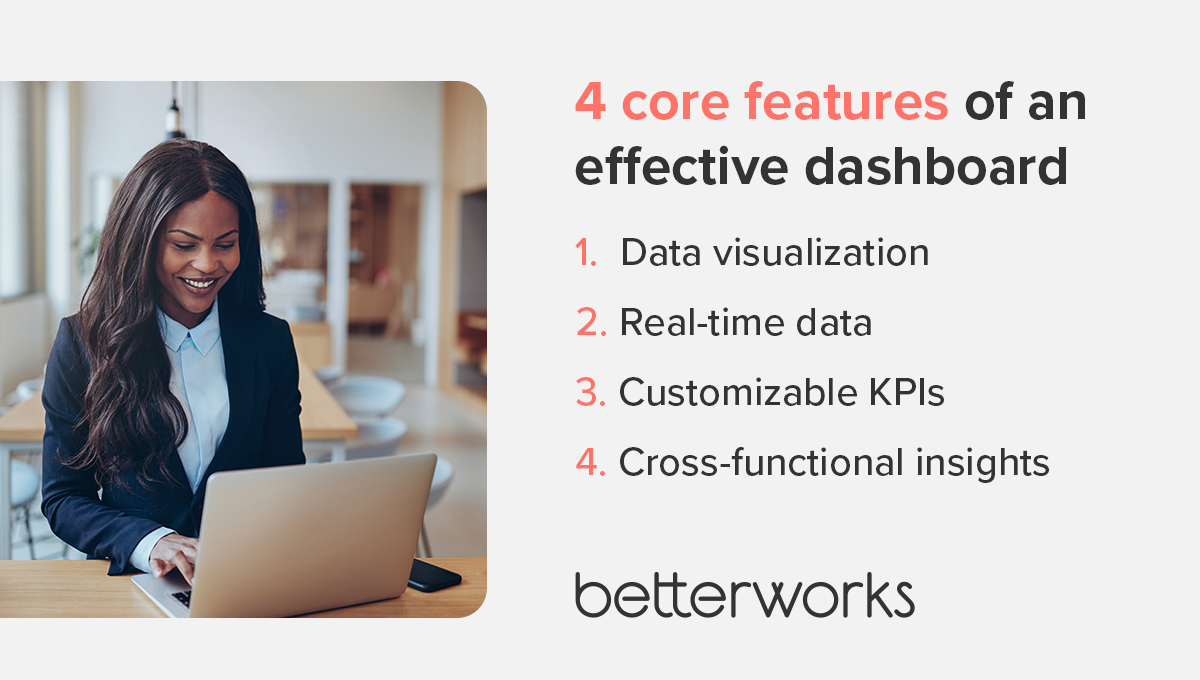 4 core features of an effective dashboard

1. Data visualization
2. Real-time data
3. Customizable KPIs
4. Cross-functional insights

betterworks